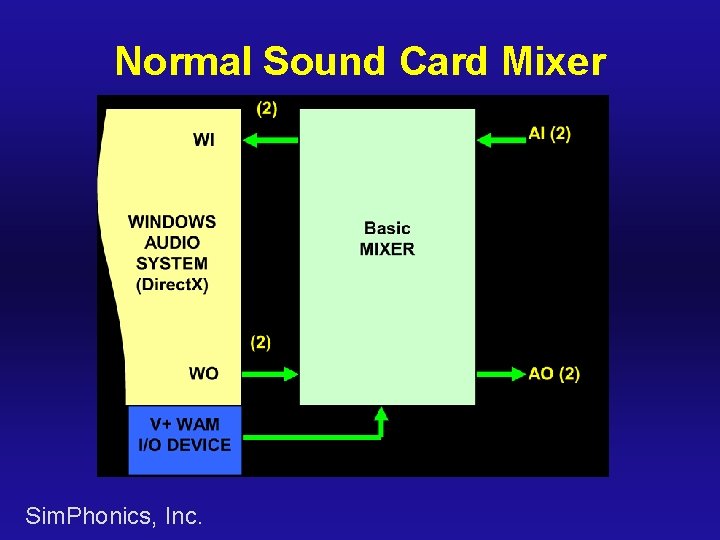 Normal Sound Card Mixer

(2)

WI

AI (2)

WINDOWS AUDIO SYSTEM (DirectX)

Basic MIXER

(2)

WO

AO (2)

V+ WAM I/O DEVICE

SimPhonics, Inc.